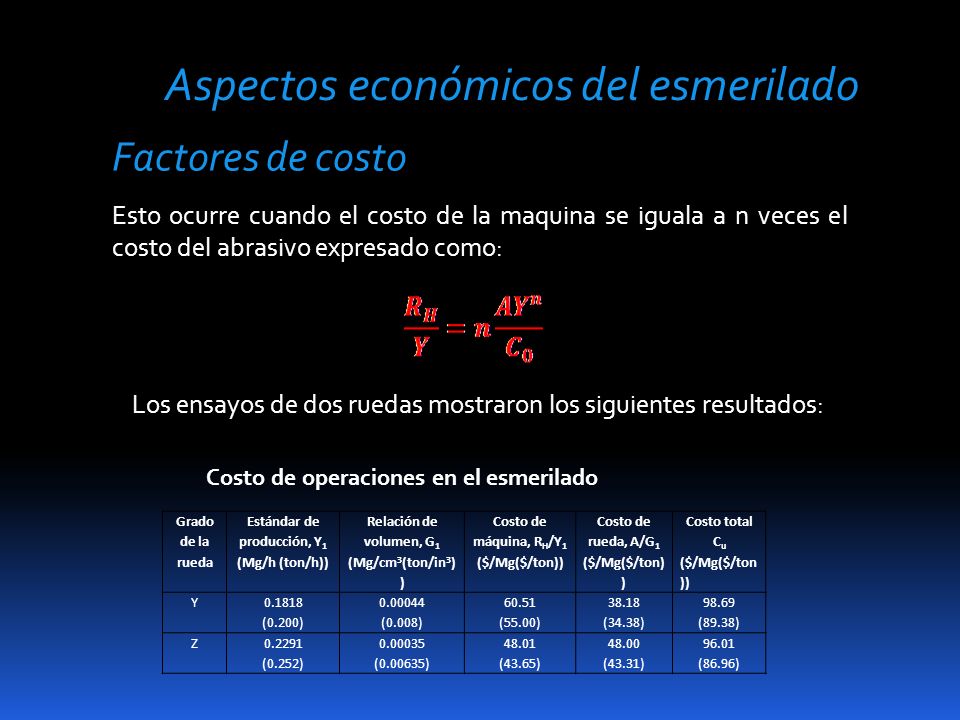 Aspectos económicos del esmerilado

Factores de costo

Esto ocurre cuando el costo de la maquina se iguala a n veces el costo del abrasivo expresado como:

$\frac{R_H}{Y} = n\frac{AY^n}{C_0}$

Los ensayos de dos ruedas mostraron los siguientes resultados:

Costo de operaciones en el esmerilado

| Grado de la rueda | Estándar de producción, $Y_1$ (Mg/h (ton/h)) | Relación de volumen, $G_1$ (Mg/cm$^3$(ton/in$^3$)) | Costo de máquina, $R_H/Y_1$ (\$/Mg(\$/ton)) | Costo de rueda, $A/G_1$ (\$/Mg(\$/ton)) | Costo total $C_u$ (\$/Mg(\$/ton)) |
|---|---|---|---|---|---|
| Y | 0.1818 (0.200) | 0.00044 (0.008) | 60.51 (55.00) | 38.18 (34.38) | 98.69 (89.38) |
| Z | 0.2291 (0.252) | 0.00035 (0.00635) | 48.01 (43.65) | 48.00 (43.31) | 96.01 (86.96) |